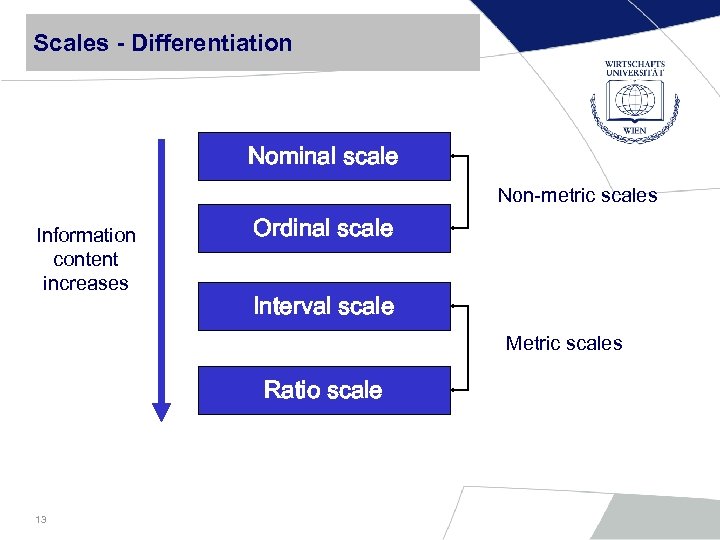 Scales - Differentiation

WIRTSCHAFTS UNIVERSITÄT WIEN

Information content increases

Nominal scale

Ordinal scale

Interval scale

Ratio scale

Non-metric scales

Metric scales

13